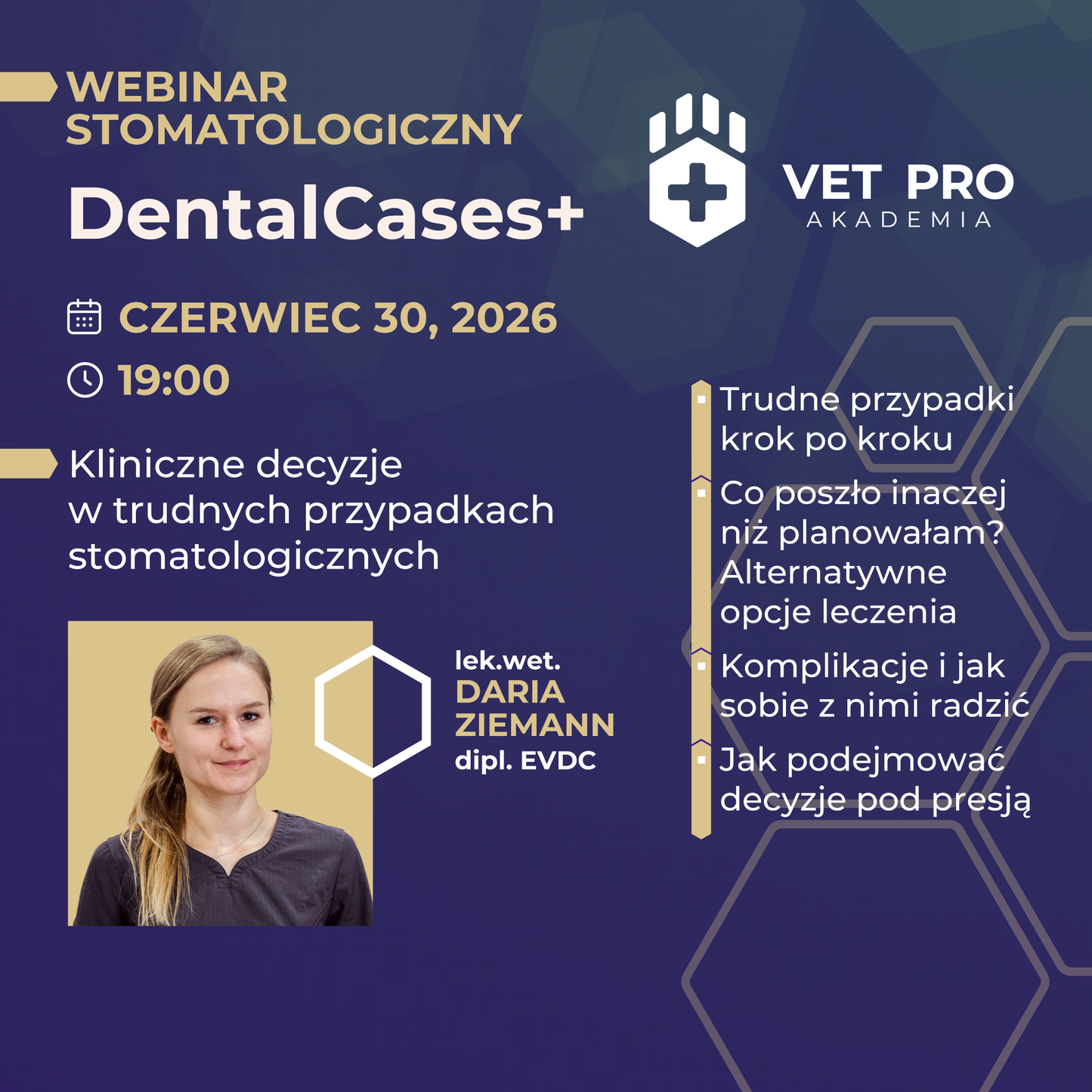 WEBINAR STOMATOLOGICZNY
DentalCases+

VET PRO
AKADEMIA

CZERWIEC 30, 2026
19:00

Kliniczne decyzje w trudnych przypadkach stomatologicznych

lek.wet.
DARIA ZIEMANN
dipl. EVDC

Trudne przypadki krok po kroku
Co poszło inaczej niż planowałam? Alternatywne opcje leczenia
Komplikacje i jak sobie z nimi radzić
Jak podejmować decyzje pod presją